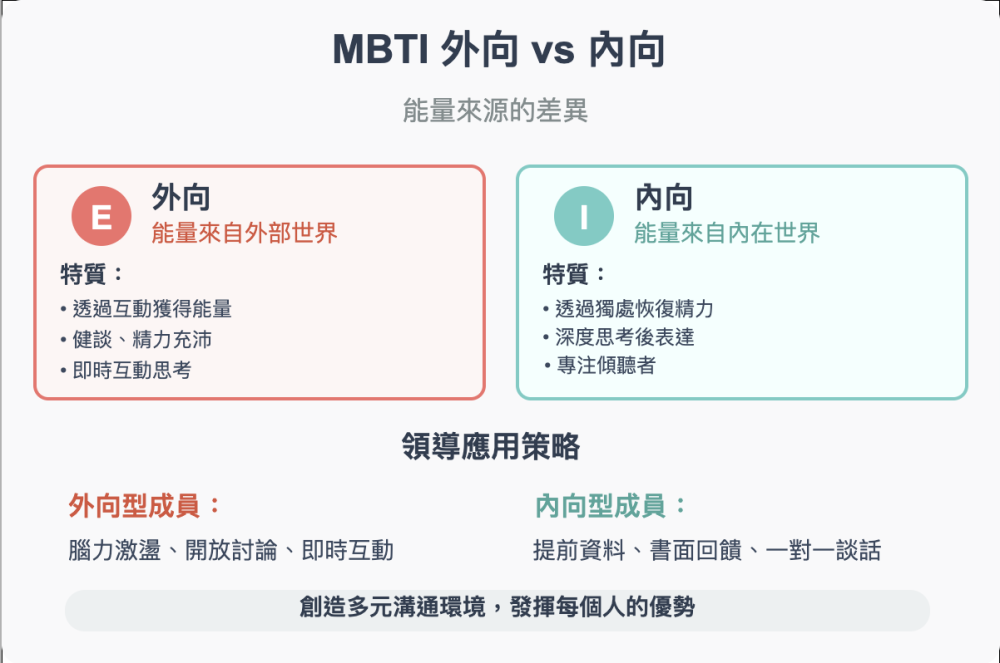 MBTI 外向 vs 內向

能量來源的差異

E

外向

能量來自外部世界

特質：

• 透過互動獲得能量
• 健談、精力充沛
• 即時互動思考

I

內向

能量來自內在世界

特質：

• 透過獨處恢復精力
• 深度思考後表達
• 專注傾聽者

領導應用策略

外向型成員：

腦力激盪、開放討論、即時互動

內向型成員：

提前資料、書面回饋、一對一談話

創造多元溝通環境，發揮每個人的優勢